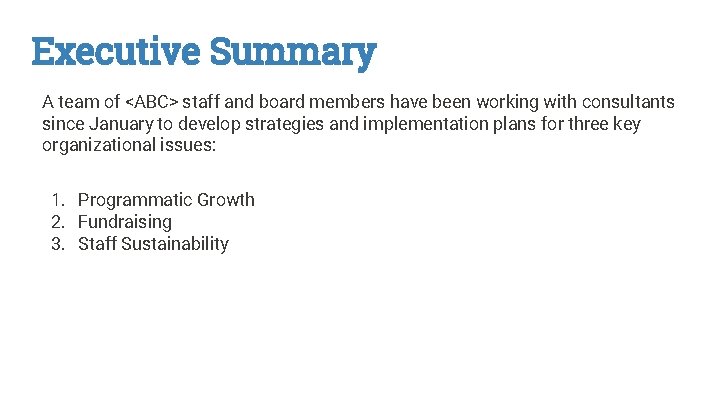 Executive Summary

A team of <ABC> staff and board members have been working with consultants since January to develop strategies and implementation plans for three key organizational issues:

1. Programmatic Growth
2. Fundraising
3. Staff Sustainability